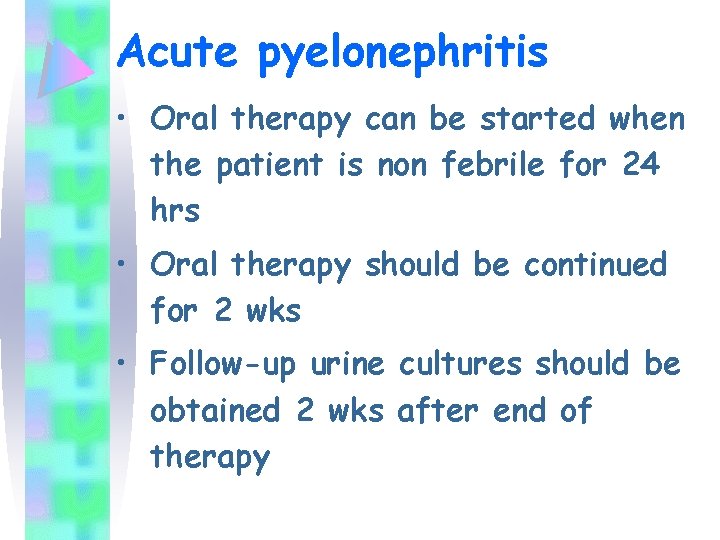 Acute pyelonephritis

• Oral therapy can be started when the patient is non febrile for 24 hrs

• Oral therapy should be continued for 2 wks

• Follow-up urine cultures should be obtained 2 wks after end of therapy